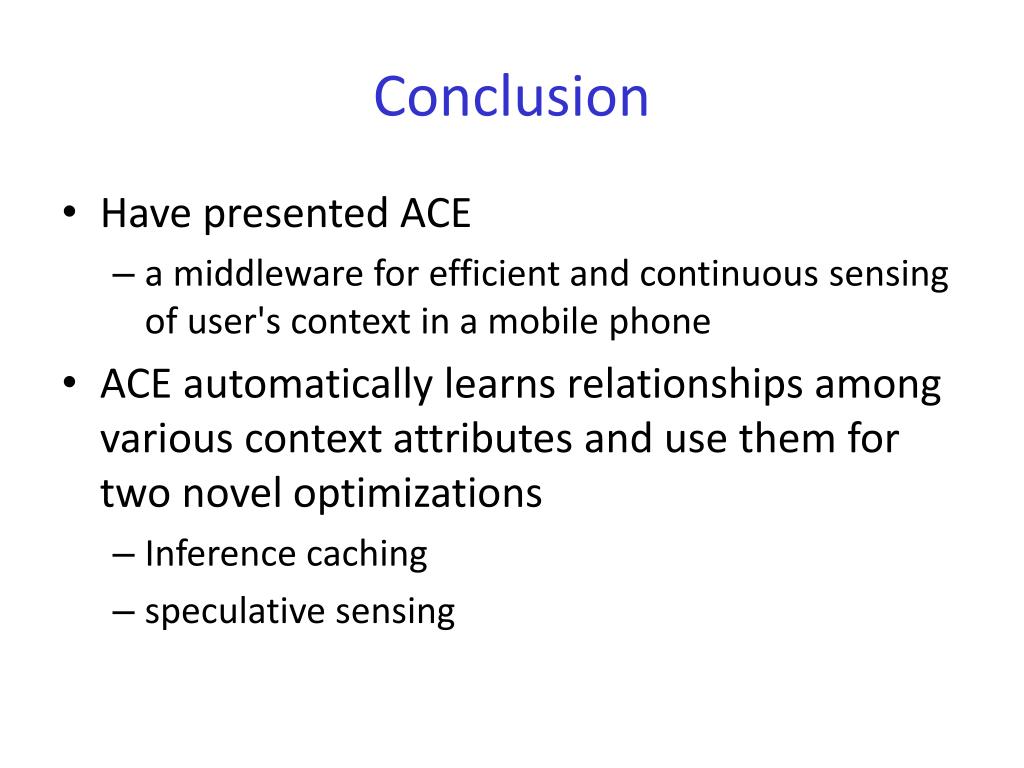 Conclusion

• Have presented ACE
– a middleware for efficient and continuous sensing of user's context in a mobile phone
• ACE automatically learns relationships among various context attributes and use them for two novel optimizations
– Inference caching
– speculative sensing